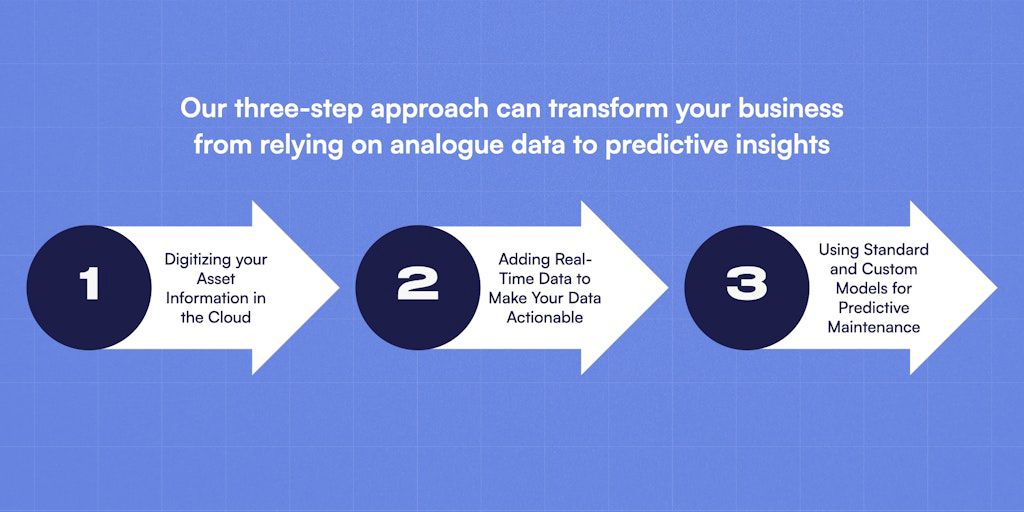 Our three-step approach can transform your business from relying on analogue data to predictive insights

1

Digitizing your Asset Information in the Cloud

2

Adding Real-Time Data to Make Your Data Actionable

3

Using Standard and Custom Models for Predictive Maintenance